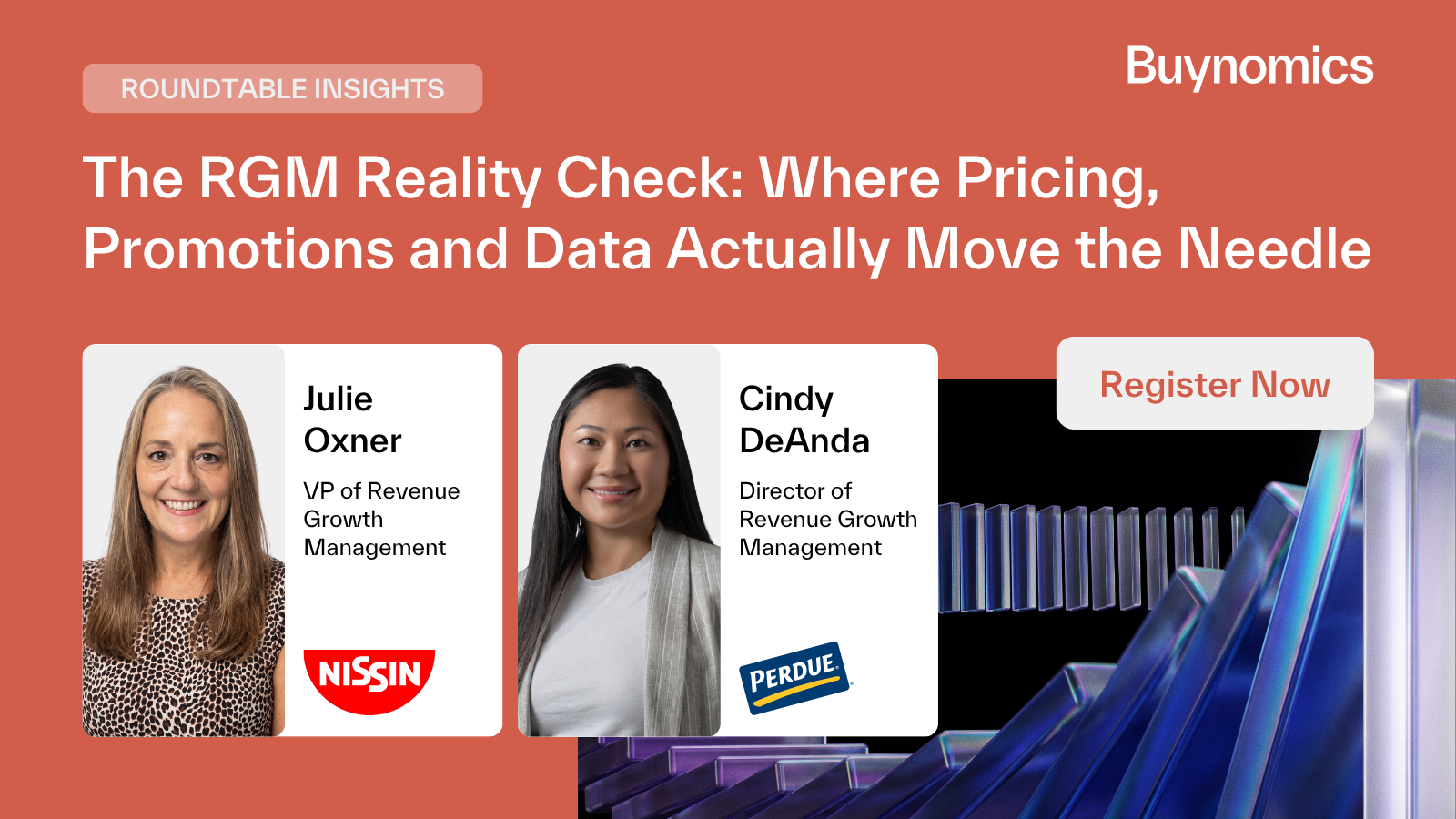 ROUNDTABLE INSIGHTS

Buynomics

The RGM Reality Check: Where Pricing, Promotions and Data Actually Move the Needle

Julie
Oxner

VP of Revenue Growth Management

NISSIN

Cindy
DeAnda

Director of Revenue Growth Management

PERDUE

Register Now